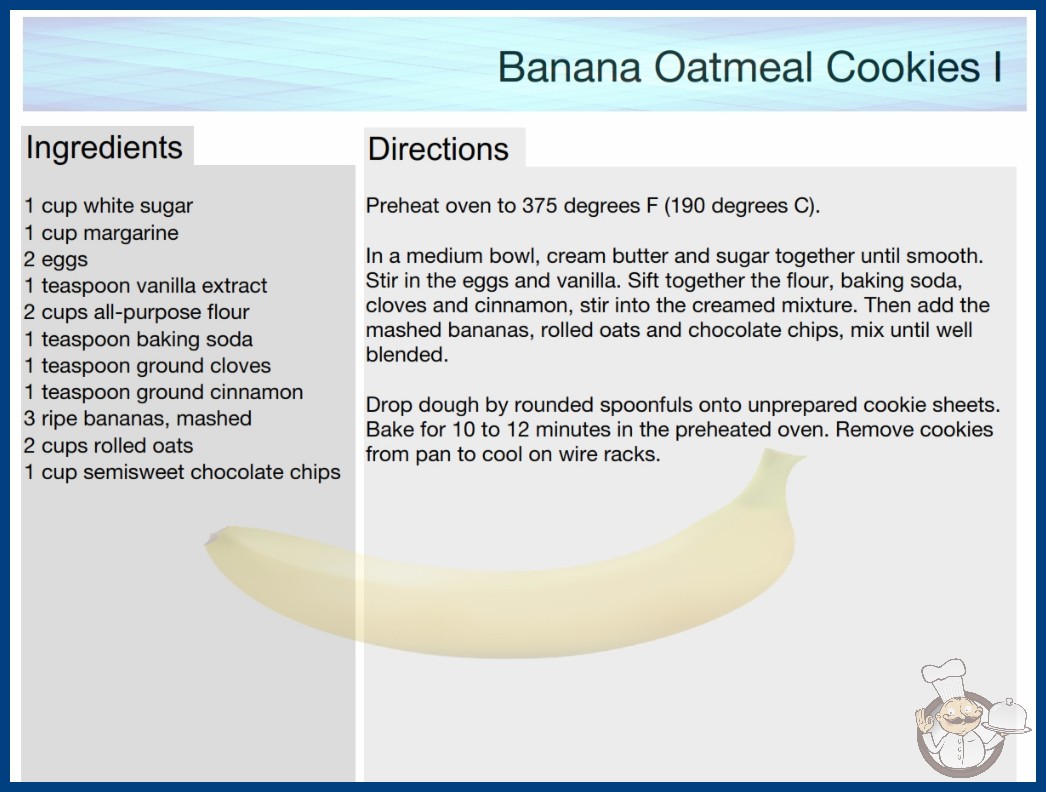 Banana Oatmeal Cookies I

Ingredients

1 cup white sugar
1 cup margarine
2 eggs
1 teaspoon vanilla extract
2 cups all-purpose flour
1 teaspoon baking soda
1 teaspoon ground cloves
1 teaspoon ground cinnamon
3 ripe bananas, mashed
2 cups rolled oats
1 cup semisweet chocolate chips

Directions

Preheat oven to 375 degrees F (190 degrees C).

In a medium bowl, cream butter and sugar together until smooth. Stir in the eggs and vanilla. Sift together the flour, baking soda, cloves and cinnamon, stir into the creamed mixture. Then add the mashed bananas, rolled oats and chocolate chips, mix until well blended.

Drop dough by rounded spoonfuls onto unprepared cookie sheets. Bake for 10 to 12 minutes in the preheated oven. Remove cookies from pan to cool on wire racks.